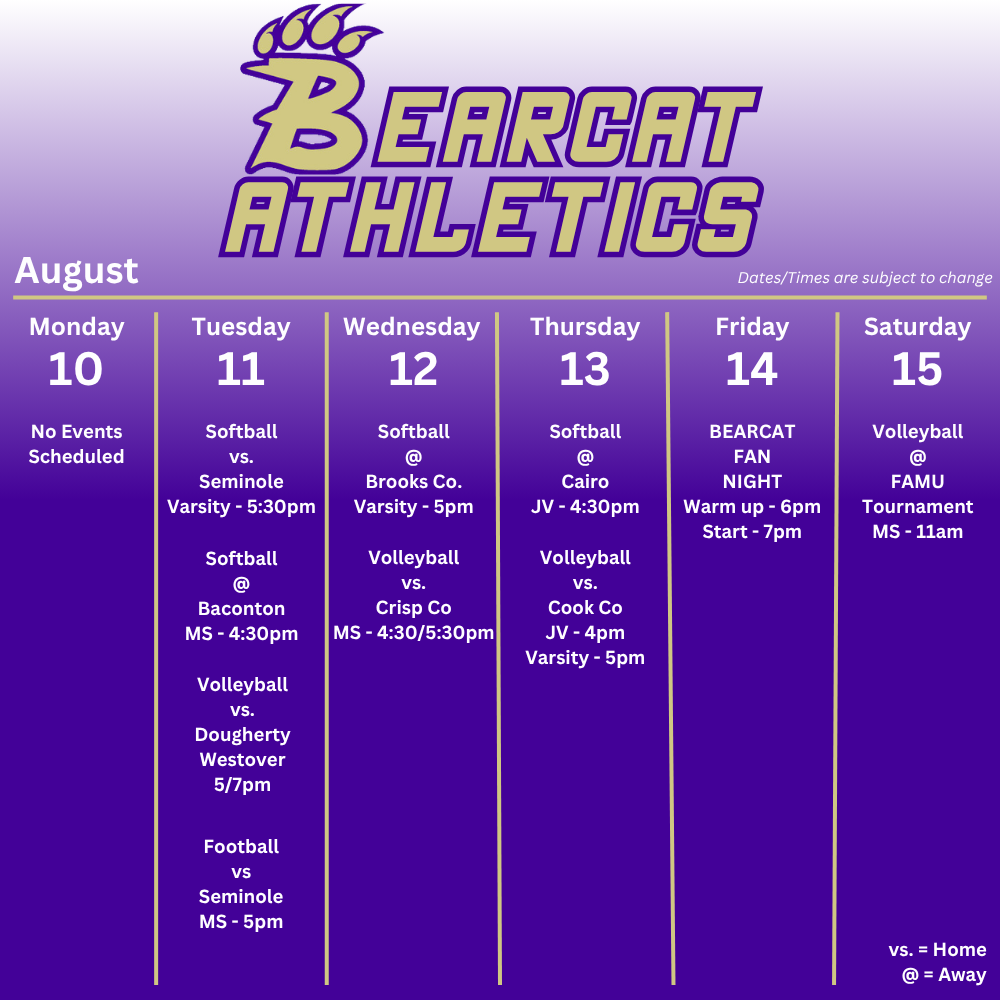 BEARCAT ATHLETICS

August

Dates/Times are subject to change

Monday
10

No Events Scheduled

Tuesday
11

Softball
vs.
Seminole
Varsity - 5:30pm

Softball
@
Baconton
MS - 4:30pm

Volleyball
vs.
Dougherty
Westover
5/7pm

Football
vs
Seminole
MS - 5pm

Wednesday
12

Softball
@
Brooks Co.
Varsity - 5pm

Volleyball
vs.
Crisp Co
MS - 4:30/5:30pm

Thursday
13

Softball
@
Cairo
JV - 4:30pm

Volleyball
vs.
Cook Co
JV - 4pm
Varsity - 5pm

Friday
14

BEARCAT
FAN
NIGHT
Warm up - 6pm
Start - 7pm

Saturday
15

Volleyball
@
FAMU
Tournament
MS - 11am

vs. = Home
@ = Away